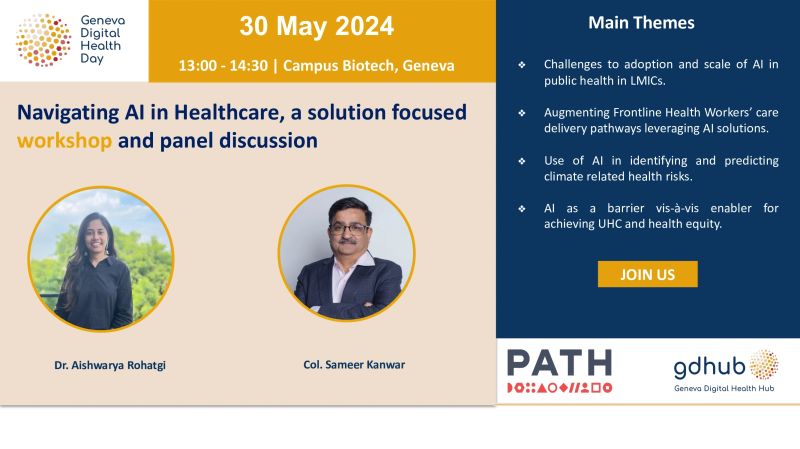 Geneva Digital Health Day

30 May 2024

13:00 - 14:30 | Campus Biotech, Geneva

Navigating AI in Healthcare, a solution focused workshop and panel discussion

Dr. Aishwarya Rohatgi

Col. Sameer Kanwar

Main Themes

❖ Challenges to adoption and scale of AI in public health in LMICs.

❖ Augmenting Frontline Health Workers' care delivery pathways leveraging AI solutions.

❖ Use of AI in identifying and predicting climate related health risks.

❖ AI as a barrier vis-à-vis enabler for achieving UHC and health equity.

JOIN US

PATH

gdhub
Geneva Digital Health Hub